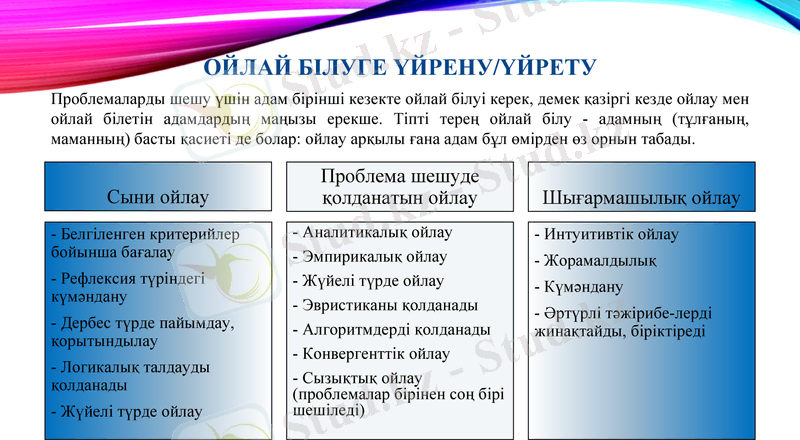 ОЙЛАЙ БІЛУГЕ ҮЙРЕНУ/ҮЙРЕТУ

Проблемаларды шешу үшін адам бірінші кезекте ойлай білуі керек, демек қазіргі кезде ойлау мен ойлай білетін адамдардың маңызы ерекше. Тіпті терең ойлай білу - адамның (тұлғаның, маманның) басты қасиеті де болар: ойлау арқылы ғана адам бұл өмірден өз орнын табады.

Сыни ойлау

- Белгіленген критерийлер бойынша бағалау
- Рефлексия түріндегі күмәндану
- Дербес түрде пайымдау, қорытындылау
- Логикалық талдауды қолданады
- Жүйелі түрде ойлау

Проблема шешуде қолданатын ойлау

- Аналитикалық ойлау
- Эмпирикалық ойлау
- Жүйелі түрде ойлау
- Эвристиканы қолданады
- Алгоритмдерді қолданады
- Конвергенттік ойлау
- Сызықтық ойлау (проблемалар бірінен соң бірі шешіледі)

Шығармашылық ойлау

- Интуитивтік ойлау
- Жорамалдылық
- Күмәндану
- Әртүрлі тәжірибе-лерді жинақтайды, біріктіреді

Stud.kz - Stud.kz